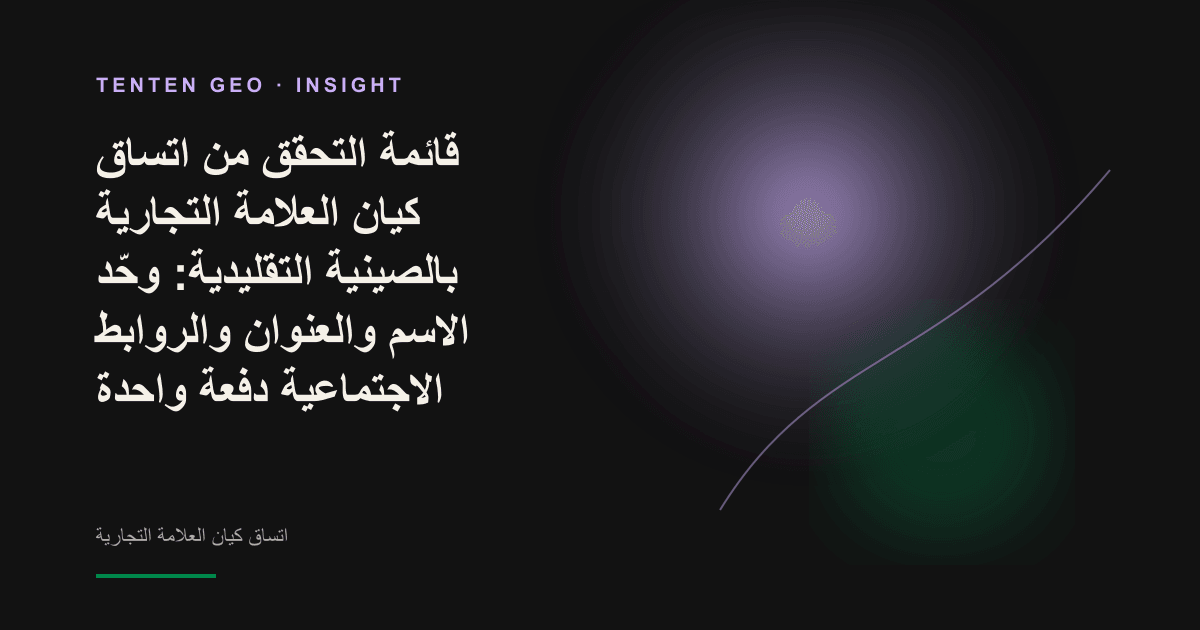 TENTEN GEO · INSIGHT

قائمة التحقق من اتساق كيان العلامة التجارية بالصينية التقليدية: وحّد الاسم والعنوان والروابط الاجتماعية دفعة واحدة

اتساق كيان العلامة التجارية